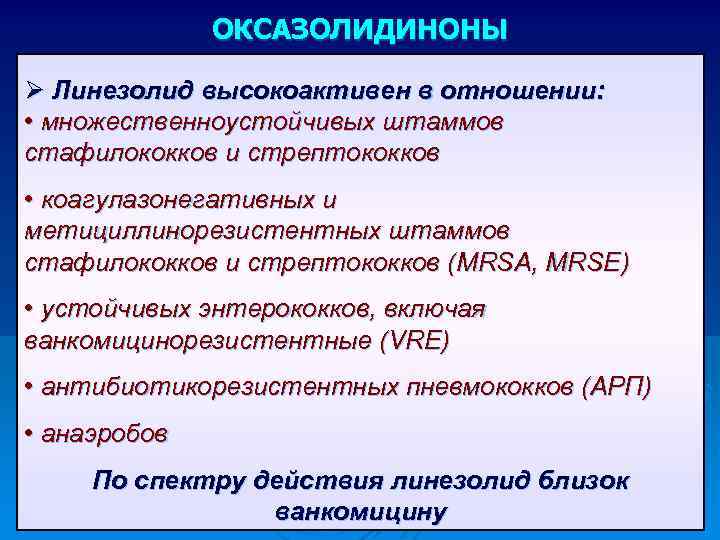 ОКСАЗОЛИДИНОНЫ

➢ Линезолид высокоактивен в отношении:
• множественноустойчивых штаммов стафилококков и стрептококков

• коагулазонегативных и метициллинорезистентных штаммов стафилококков и стрептококков (MRSA, MRSE)

• устойчивых энтерококков, включая ванкомицинорезистентные (VRE)

• антибиотикорезистентных пневмококков (АРП)

• анаэробов

По спектру действия линезолид близок ванкомицину